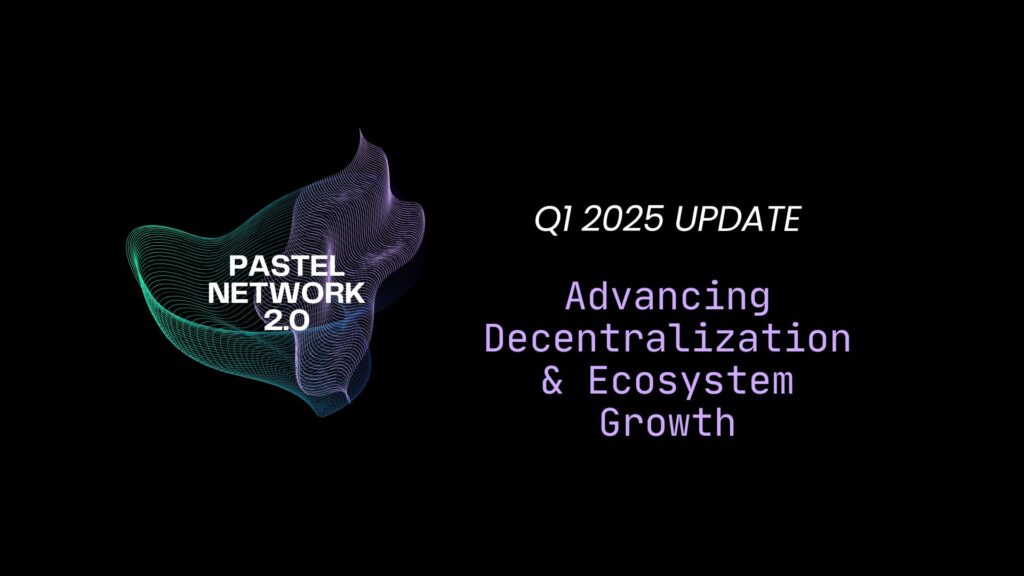 PASTEL NETWORK 2.0

Q1 2025 UPDATE

Advancing Decentralization & Ecosystem Growth